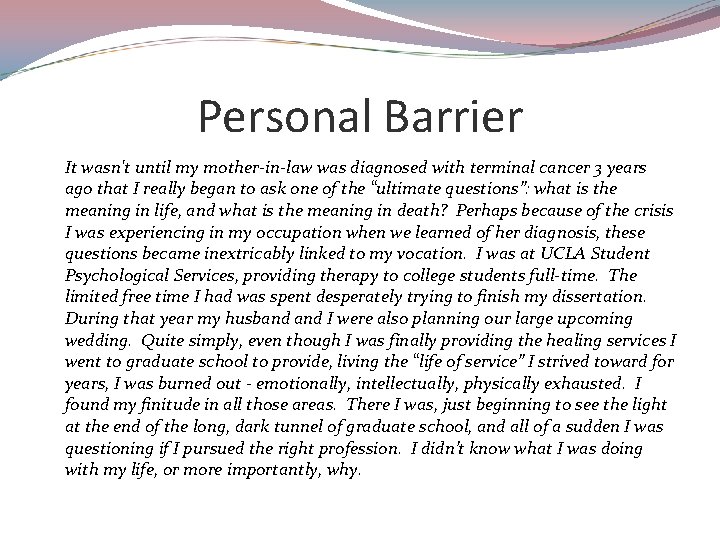 Personal Barrier

It wasn't until my mother-in-law was diagnosed with terminal cancer 3 years ago that I really began to ask one of the "ultimate questions": what is the meaning in life, and what is the meaning in death? Perhaps because of the crisis I was experiencing in my occupation when we learned of her diagnosis, these questions became inextricably linked to my vocation. I was at UCLA Student Psychological Services, providing therapy to college students full-time. The limited free time I had was spent desperately trying to finish my dissertation. During that year my husband and I were also planning our large upcoming wedding. Quite simply, even though I was finally providing the healing services I went to graduate school to provide, living the "life of service" I strived toward for years, I was burned out - emotionally, intellectually, physically exhausted. I found my finitude in all those areas. There I was, just beginning to see the light at the end of the long, dark tunnel of graduate school, and all of a sudden I was questioning if I pursued the right profession. I didn't know what I was doing with my life, or more importantly, why.